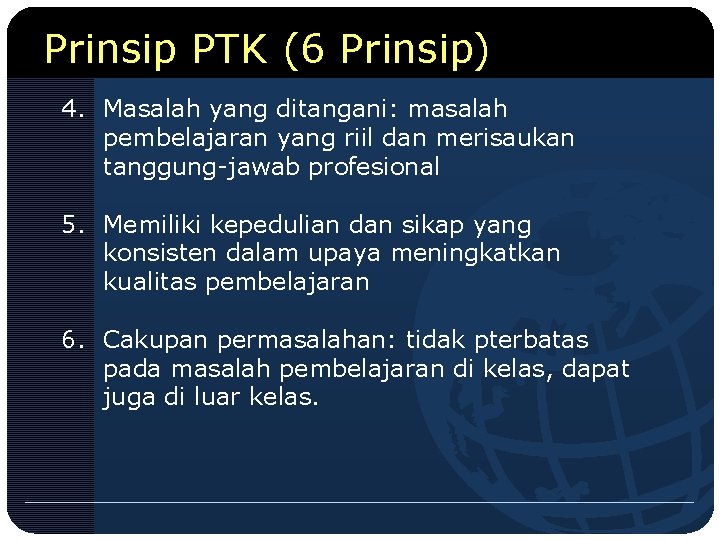 Prinsip PTK (6 Prinsip)

4. Masalah yang ditangani: masalah pembelajaran yang riil dan merisaukan tanggung-jawab profesional

5. Memiliki kepedulian dan sikap yang konsisten dalam upaya meningkatkan kualitas pembelajaran

6. Cakupan permasalahan: tidak pterbatas pada masalah pembelajaran di kelas, dapat juga di luar kelas.